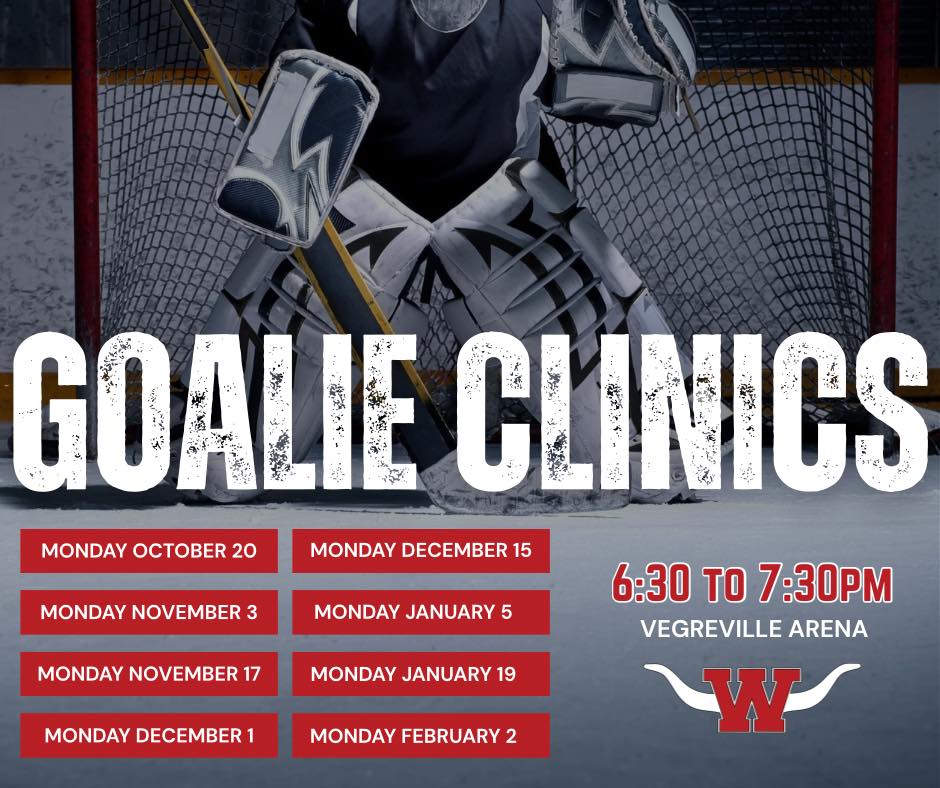 GOALIE CLINICS

MONDAY OCTOBER 20

MONDAY NOVEMBER 3

MONDAY NOVEMBER 17

MONDAY DECEMBER 1

MONDAY DECEMBER 15

MONDAY JANUARY 5

MONDAY JANUARY 19

MONDAY FEBRUARY 2

6:30 TO 7:30PM
VEGREVILLE ARENA

W